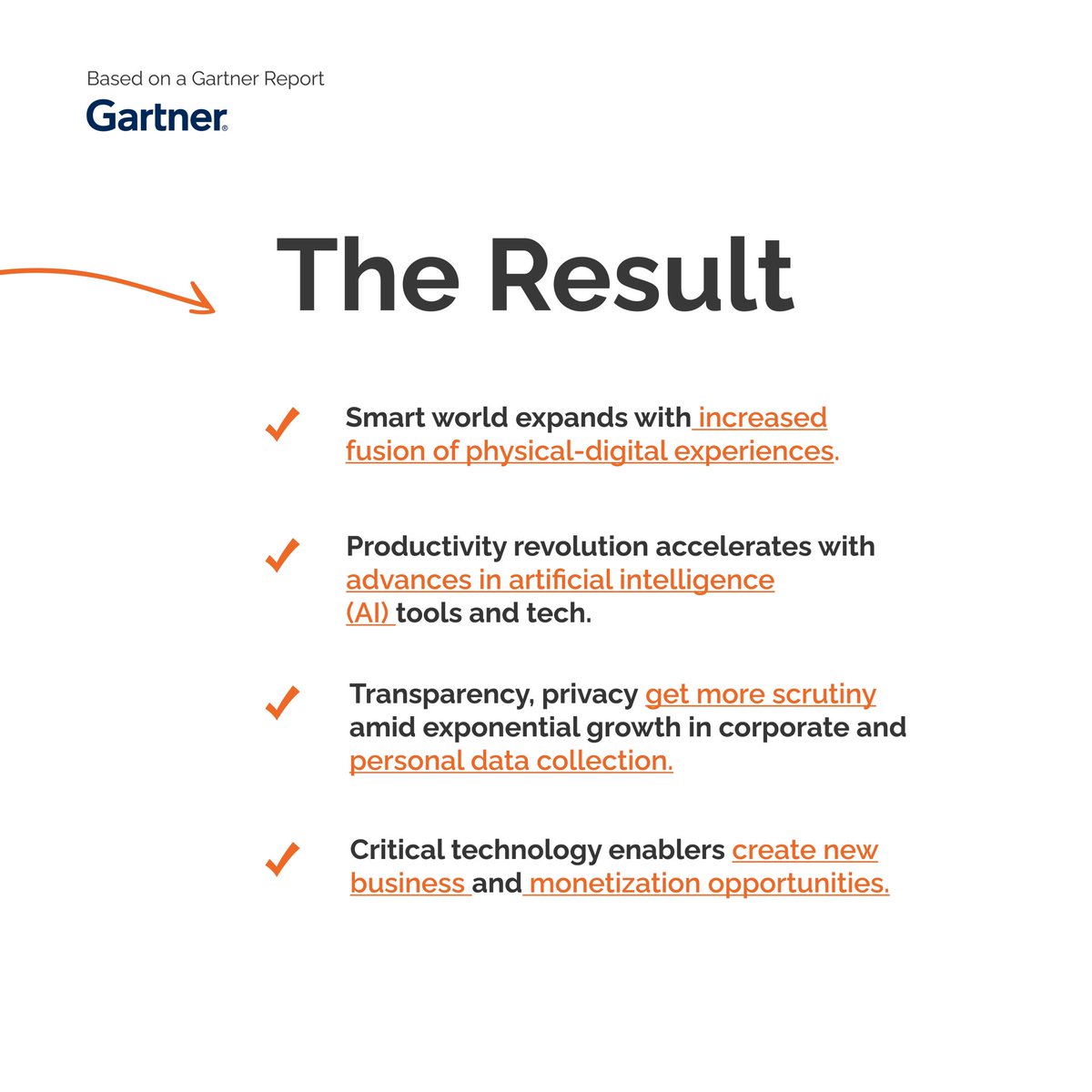 Based on a Gartner Report

Gartner®

The Result

✓ Smart world expands with increased fusion of physical-digital experiences.

✓ Productivity revolution accelerates with advances in artificial intelligence (AI) tools and tech.

✓ Transparency, privacy get more scrutiny amid exponential growth in corporate and personal data collection.

✓ Critical technology enablers create new business and monetization opportunities.